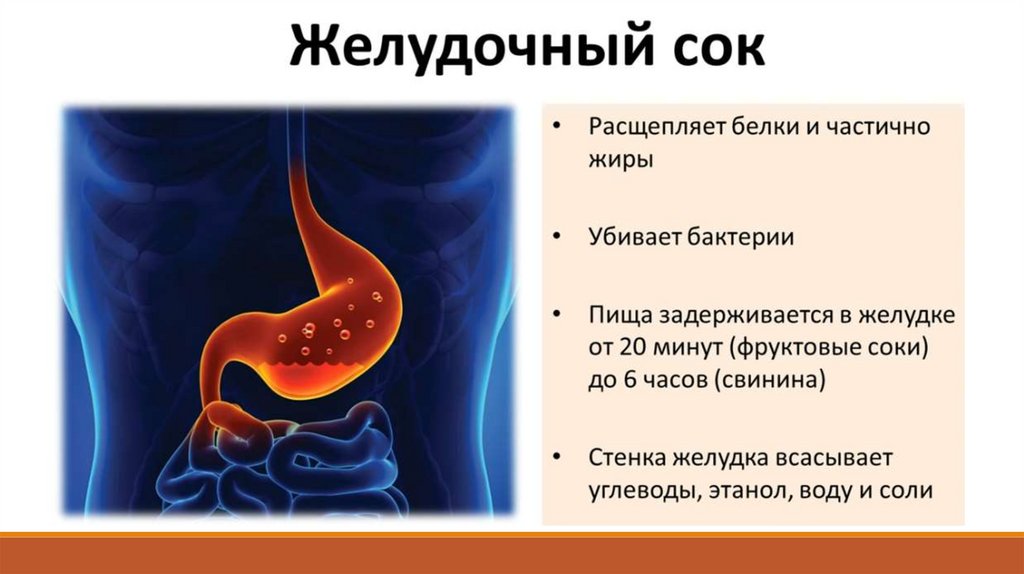 Желудочный сок

• Расщепляет белки и частично жиры

• Убивает бактерии

• Пища задерживается в желудке от 20 минут (фруктовые соки) до 6 часов (свинина)

• Стенка желудка всасывает углеводы, этанол, воду и соли